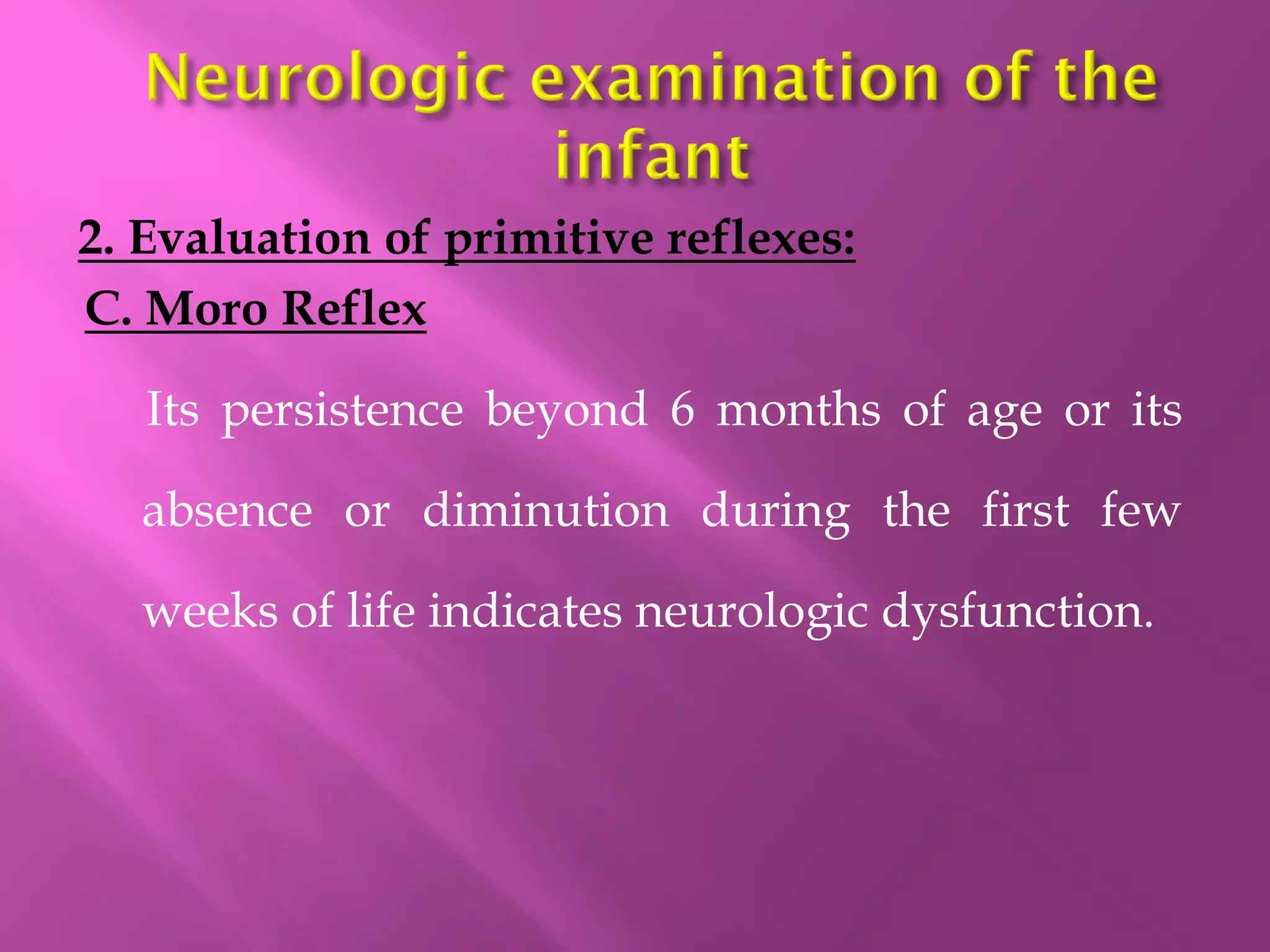 Neurologic examination of the infant

2. Evaluation of primitive reflexes:

C. Moro Reflex

Its persistence beyond 6 months of age or its absence or diminution during the first few weeks of life indicates neurologic dysfunction.